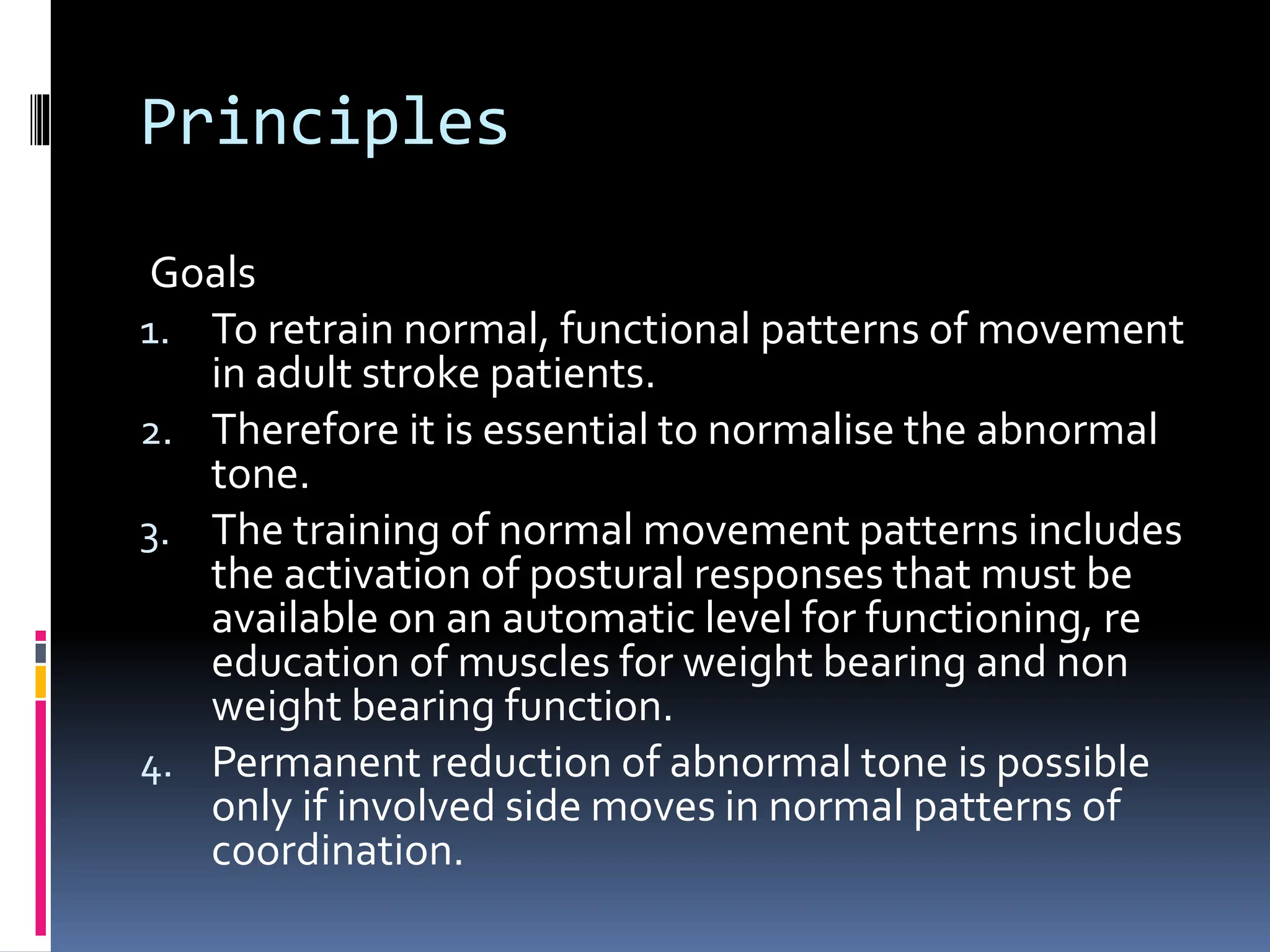 Principles

Goals

1. To retrain normal, functional patterns of movement in adult stroke patients.
2. Therefore it is essential to normalise the abnormal tone.
3. The training of normal movement patterns includes the activation of postural responses that must be available on an automatic level for functioning, re education of muscles for weight bearing and non weight bearing function.
4. Permanent reduction of abnormal tone is possible only if involved side moves in normal patterns of coordination.